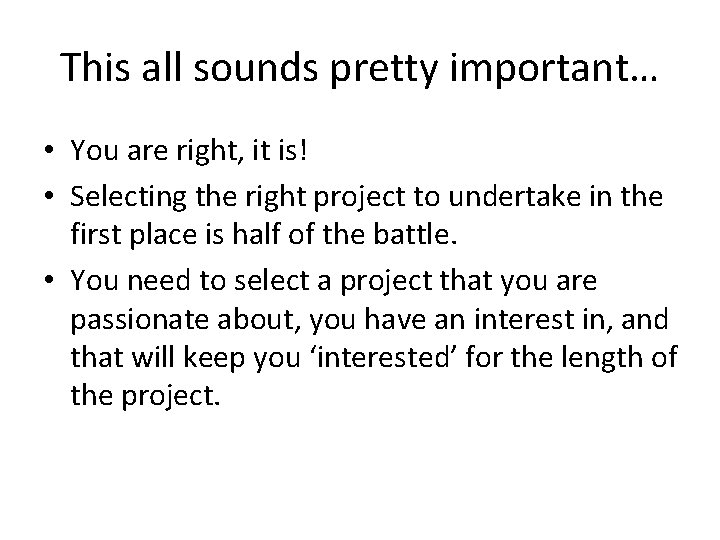 This all sounds pretty important…

• You are right, it is!
• Selecting the right project to undertake in the first place is half of the battle.
• You need to select a project that you are passionate about, you have an interest in, and that will keep you ‘interested’ for the length of the project.